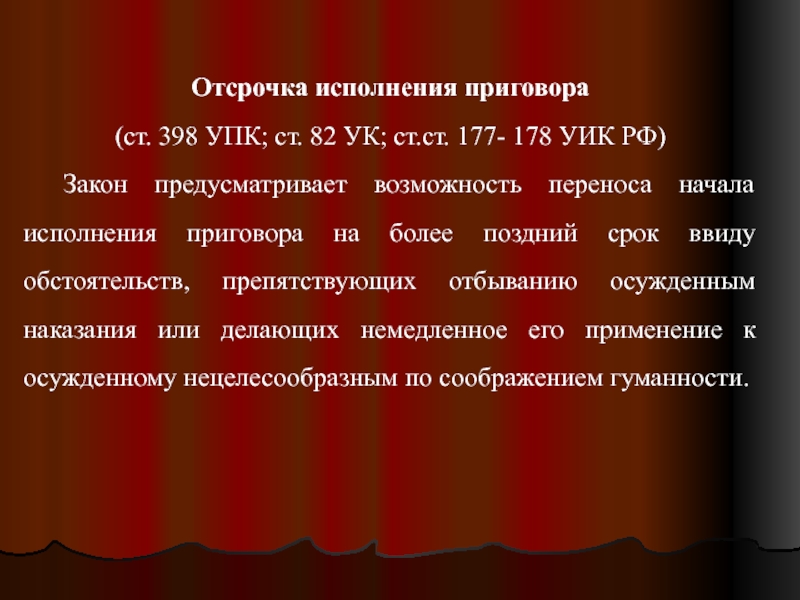 Отсрочка исполнения приговора

(ст. 398 УПК; ст. 82 УК; ст.ст. 177- 178 УИК РФ)

Закон предусматривает возможность переноса начала исполнения приговора на более поздний срок ввиду обстоятельств, препятствующих отбыванию осужденным наказания или делающих немедленное его применение к осужденному нецелесообразным по соображением гуманности.